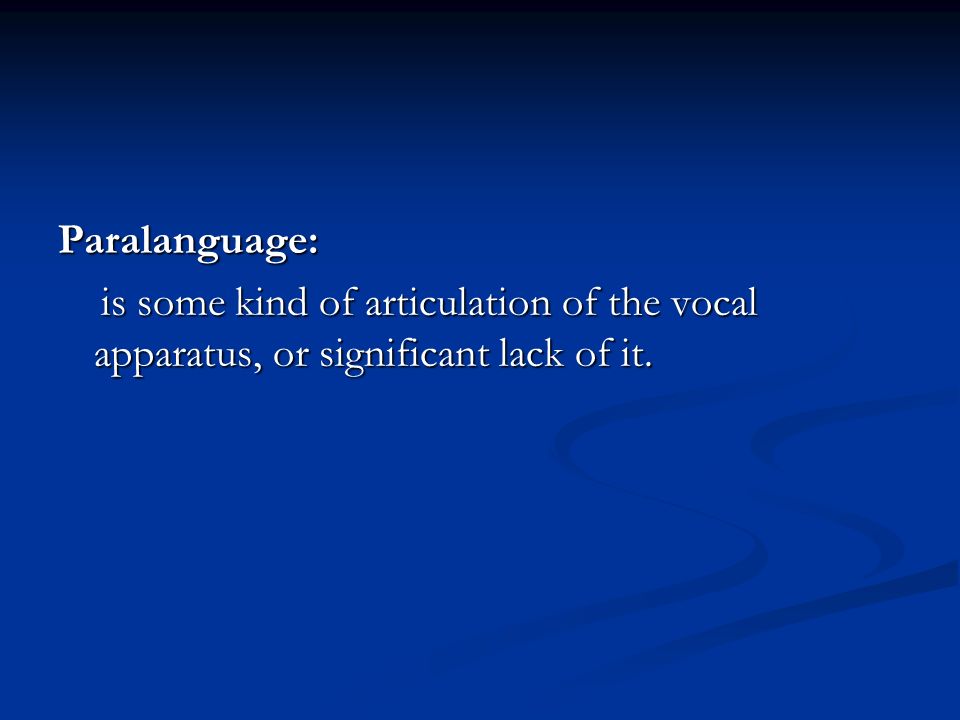 Paralanguage:

is some kind of articulation of the vocal apparatus, or significant lack of it.